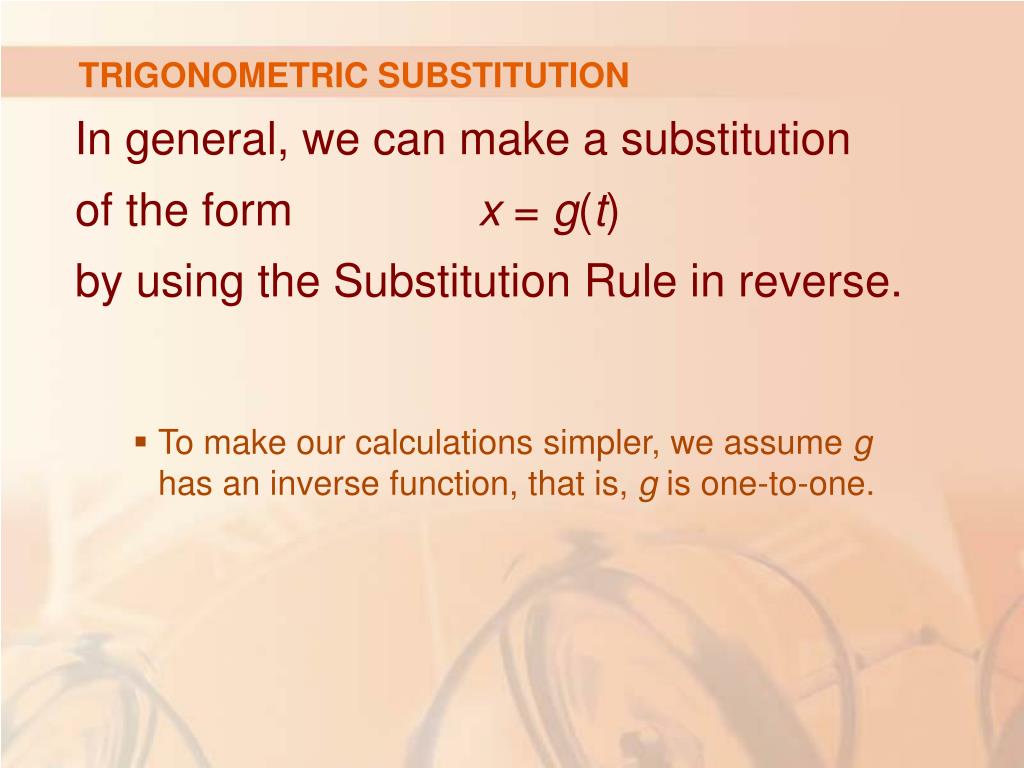 TRIGONOMETRIC SUBSTITUTION

In general, we can make a substitution of the form $x = g(t)$ by using the Substitution Rule in reverse.

▪ To make our calculations simpler, we assume $g$ has an inverse function, that is, $g$ is one-to-one.